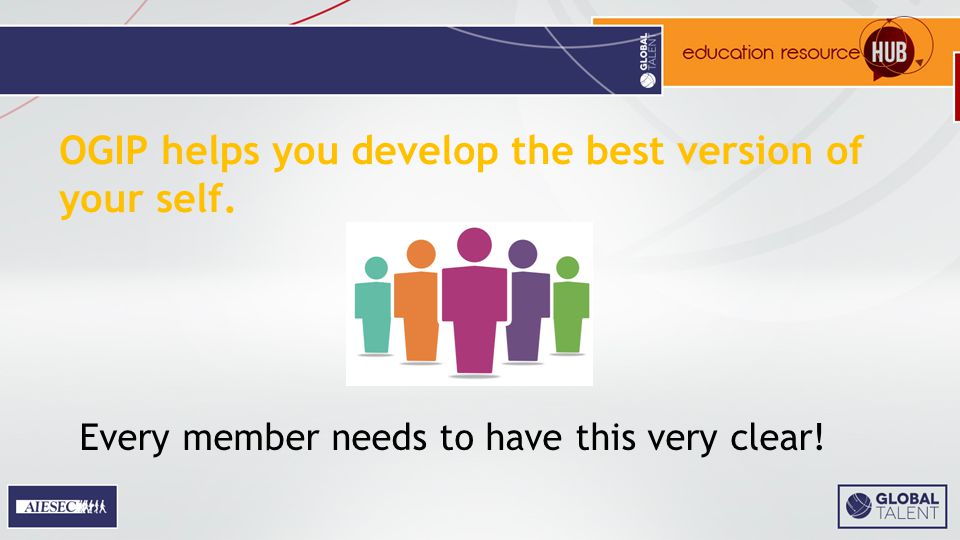 GLOBAL TALENT

education resource HUB

OGIP helps you develop the best version of your self.

Every member needs to have this very clear!

AIESEC

GLOBAL TALENT